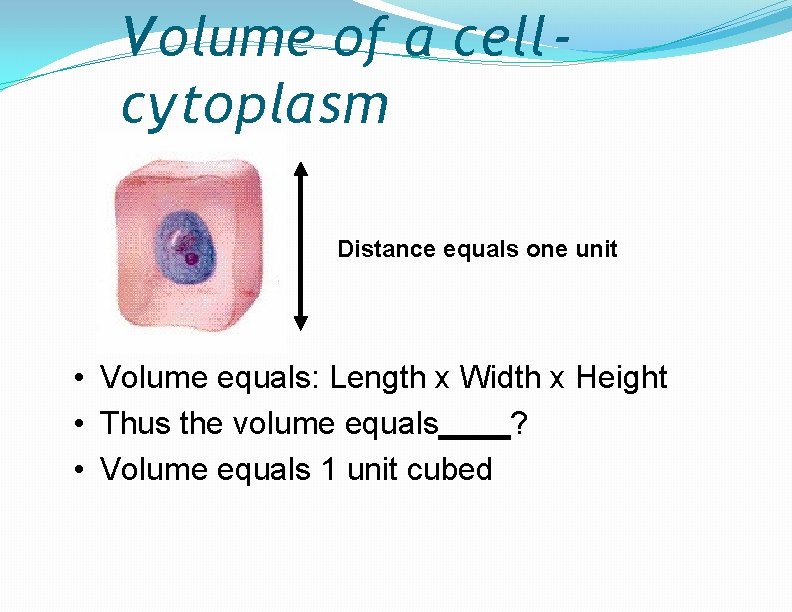 Volume of a cell-cytoplasm

Distance equals one unit

• Volume equals: Length x Width x Height
• Thus the volume equals____?
• Volume equals 1 unit cubed